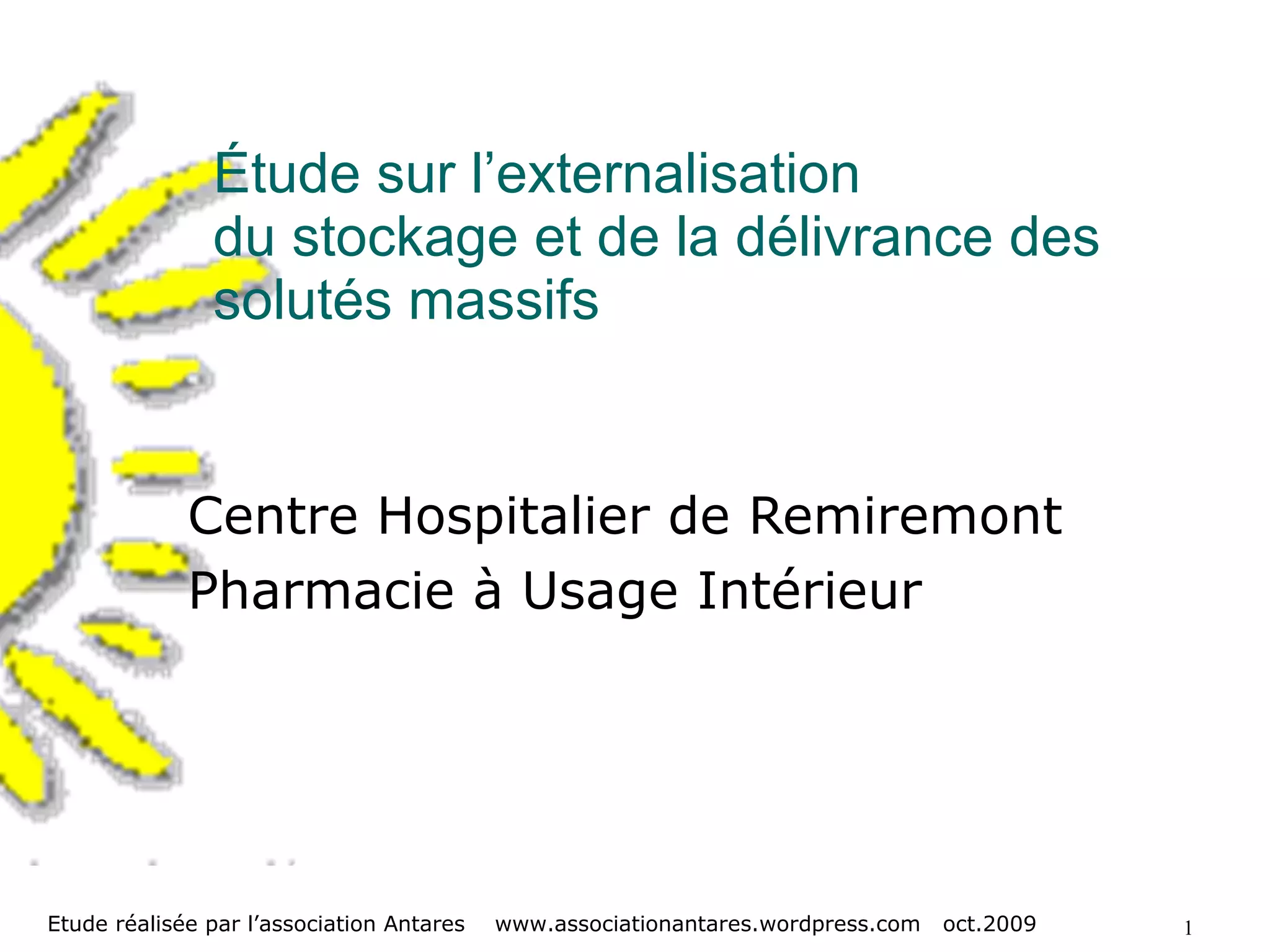 Étude sur l’externalisation du stockage et de la délivrance des solutés massifs

Centre Hospitalier de Remiremont
Pharmacie à Usage Intérieur

Etude réalisée par l’association Antares www.associationantares.wordpress.com oct.2009

1